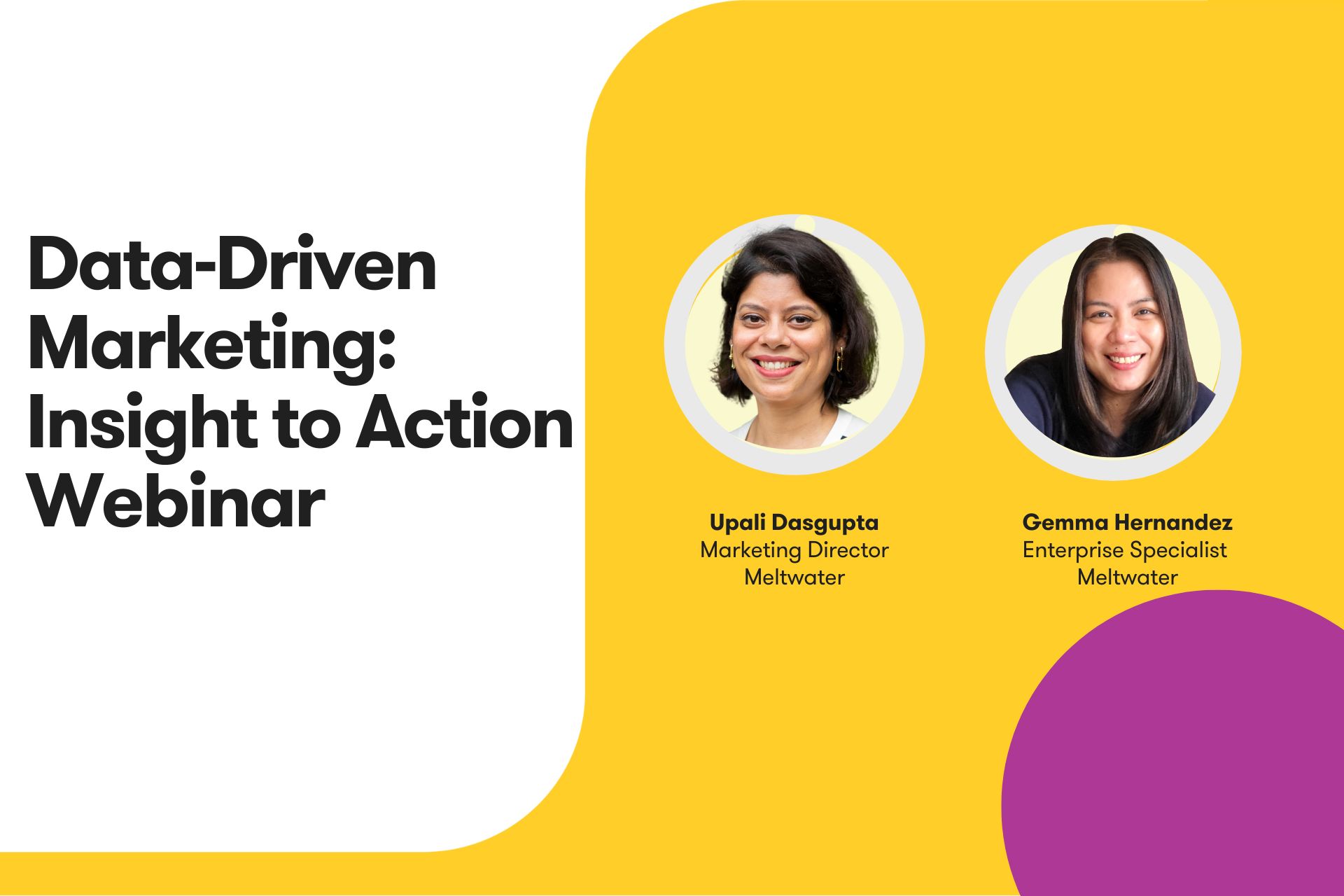 Data-Driven Marketing: Insight to Action Webinar

Upali Dasgupta
Marketing Director
Meltwater

Gemma Hernandez
Enterprise Specialist
Meltwater